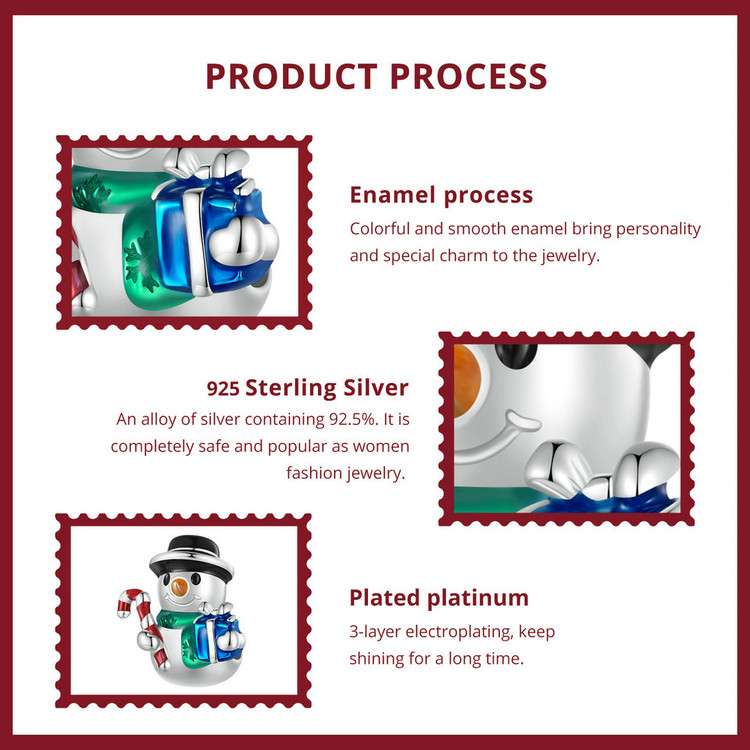 PRODUCT PROCESS

Enamel process
Colorful and smooth enamel bring personality and special charm to the jewelry.

925 Sterling Silver
An alloy of silver containing 92.5%. It is completely safe and popular as women fashion jewelry.

Plated platinum
3-layer electroplating, keep shining for a long time.